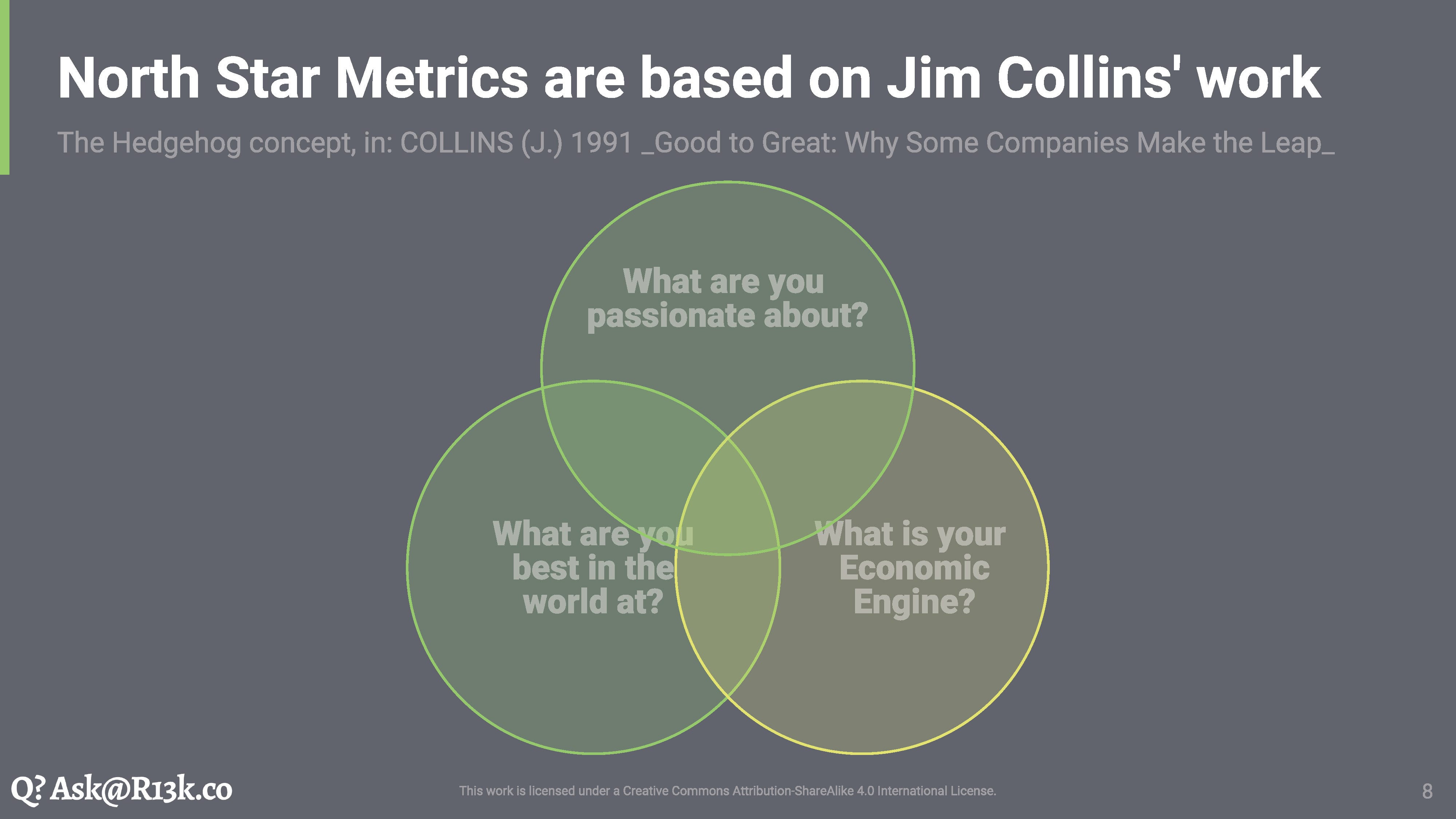 North Star Metrics are based on Jim Collins' work

The Hedgehog concept, in: COLLINS (J.) 1991 _Good to Great: Why Some Companies Make the Leap_

What are you passionate about?

What are you best in the world at?

What is your Economic Engine?

Q? Ask@R13k.co

This work is licensed under a Creative Commons Attribution-ShareAlike 4.0 International License.

8